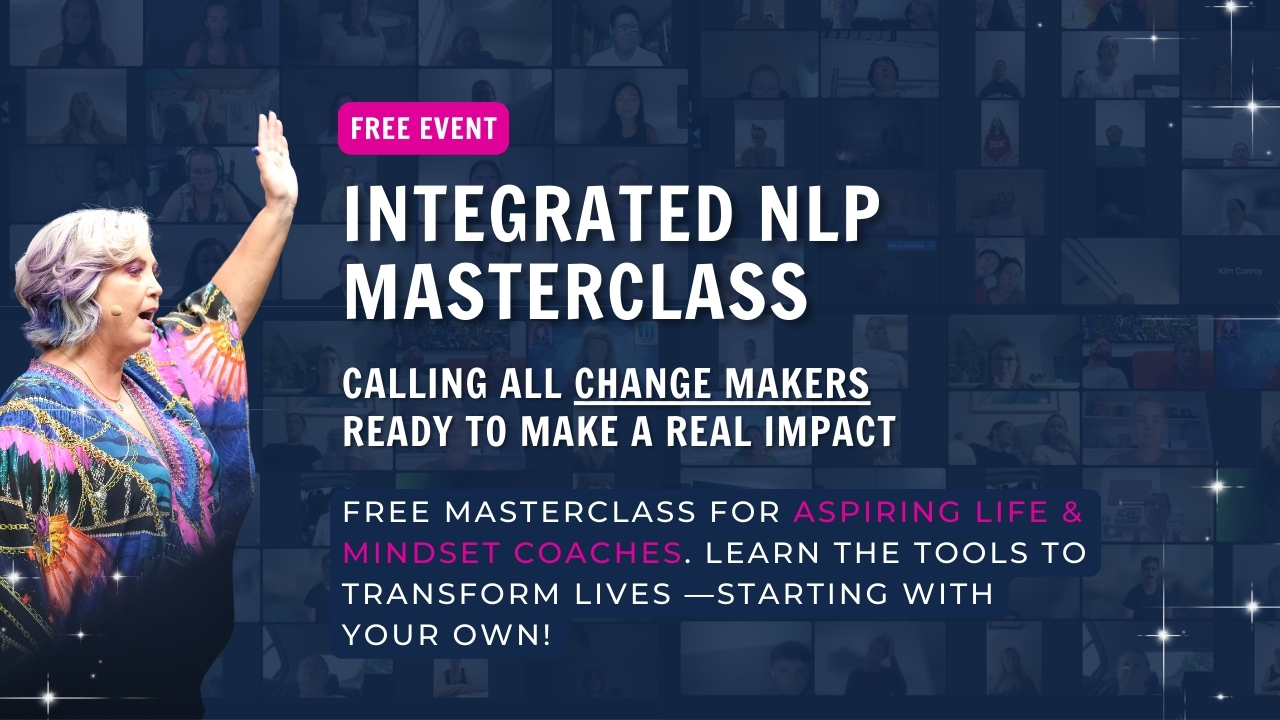 FREE EVENT

INTEGRATED NLP MASTERCLASS

CALLING ALL CHANGE MAKERS READY TO MAKE A REAL IMPACT

FREE MASTERCLASS FOR ASPIRING LIFE & MINDSET COACHES. LEARN THE TOOLS TO TRANSFORM LIVES —STARTING WITH YOUR OWN!

Kim Conroy